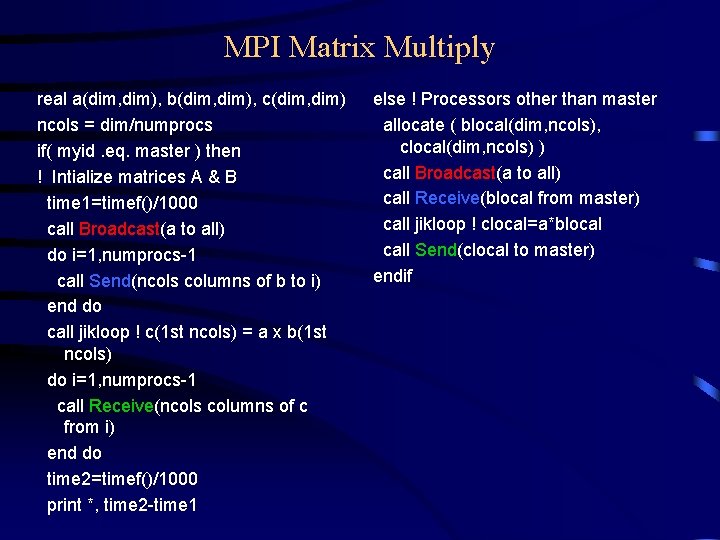 MPI Matrix Multiply

real a(dim,dim), b(dim,dim), c(dim,dim)
ncols = dim/numprocs
if( myid .eq. master ) then
! Intialize matrices A & B
time1=timef()/1000
call Broadcast(a to all)
do i=1,numprocs-1
call Send(ncols columns of b to i)
end do
call jikloop ! c(1st ncols) = a x b(1st ncols)
do i=1,numprocs-1
call Receive(ncols columns of c from i)
end do
time2=timef()/1000
print *, time2-time1

else ! Processors other than master
allocate ( blocal(dim,ncols), clocal(dim,ncols) )
call Broadcast(a to all)
call Receive(blocal from master)
call jikloop ! clocal=a*blocal
call Send(clocal to master)
endif